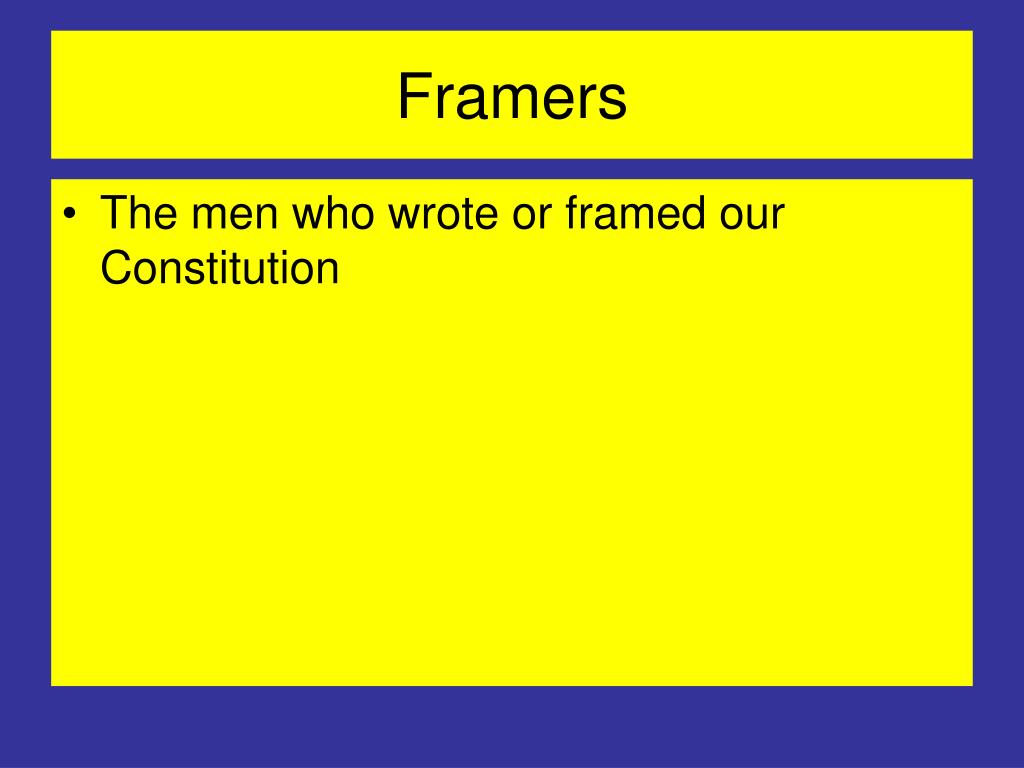 Framers

• The men who wrote or framed our Constitution